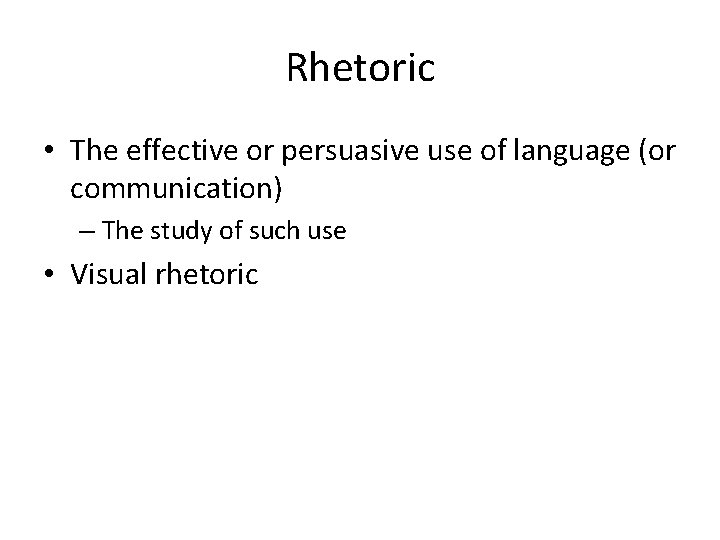 Rhetoric

• The effective or persuasive use of language (or communication)
– The study of such use
• Visual rhetoric